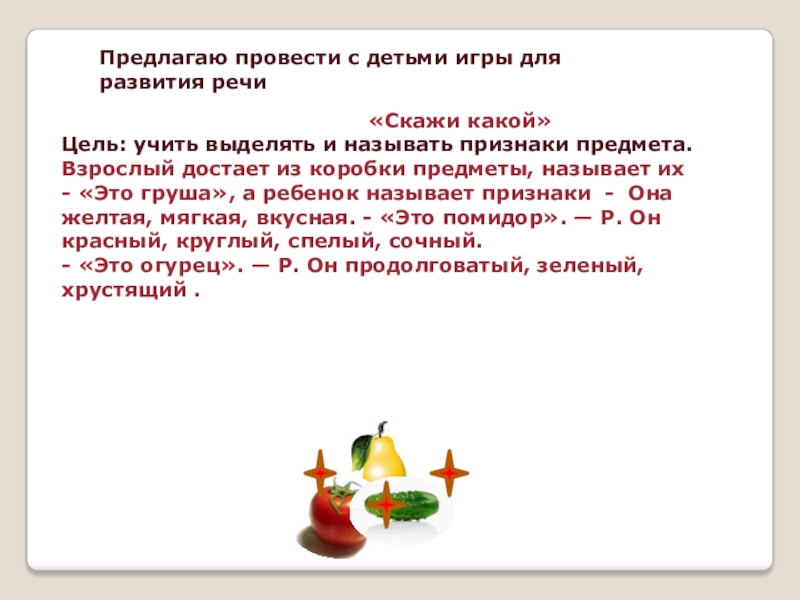 Предлагаю провести с детьми игры для развития речи

«Скажи какой»

Цель: учить выделять и называть признаки предмета.
Взрослый достает из коробки предметы, называет их - «Это груша», а ребенок называет признаки - Она желтая, мягкая, вкусная. - «Это помидор». — Р. Он красный, круглый, спелый, сочный.
- «Это огурец». — Р. Он продолговатый, зеленый, хрустящий .